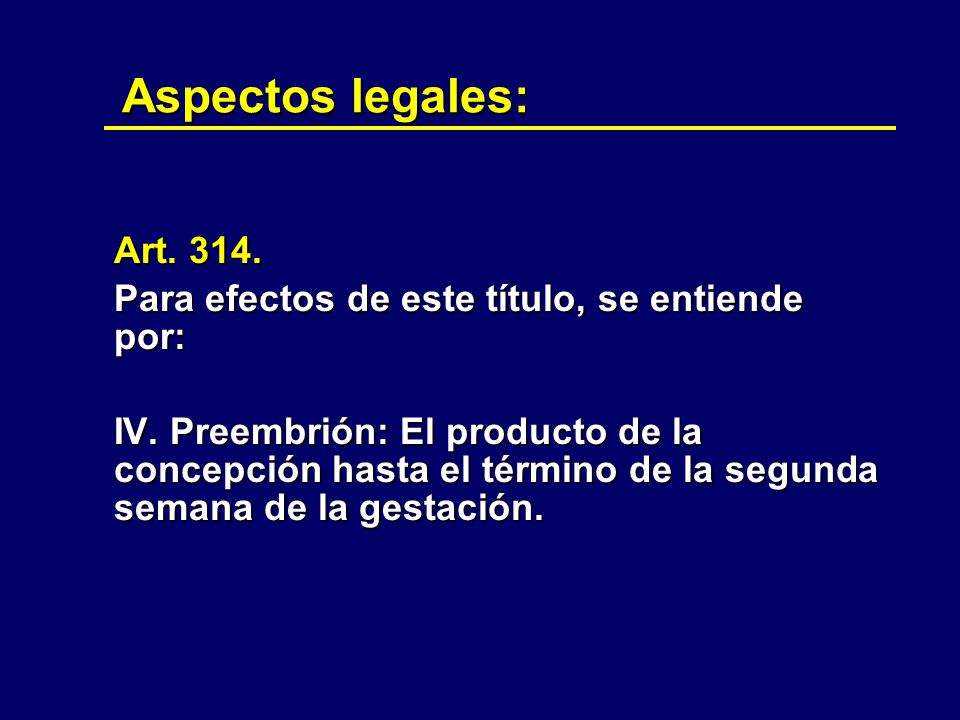 Aspectos legales:

Art. 314.

Para efectos de este título, se entiende por:

IV. Preembrión: El producto de la concepción hasta el término de la segunda semana de la gestación.